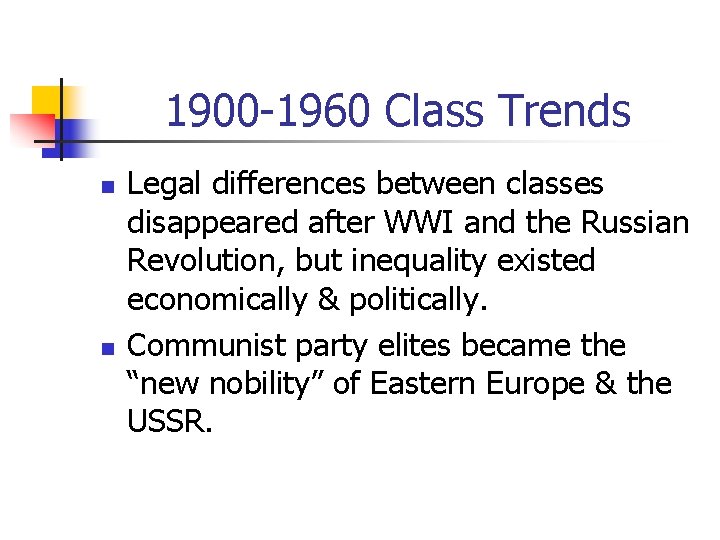 1900-1960 Class Trends

- Legal differences between classes disappeared after WWI and the Russian Revolution, but inequality existed economically & politically.
- Communist party elites became the “new nobility” of Eastern Europe & the USSR.